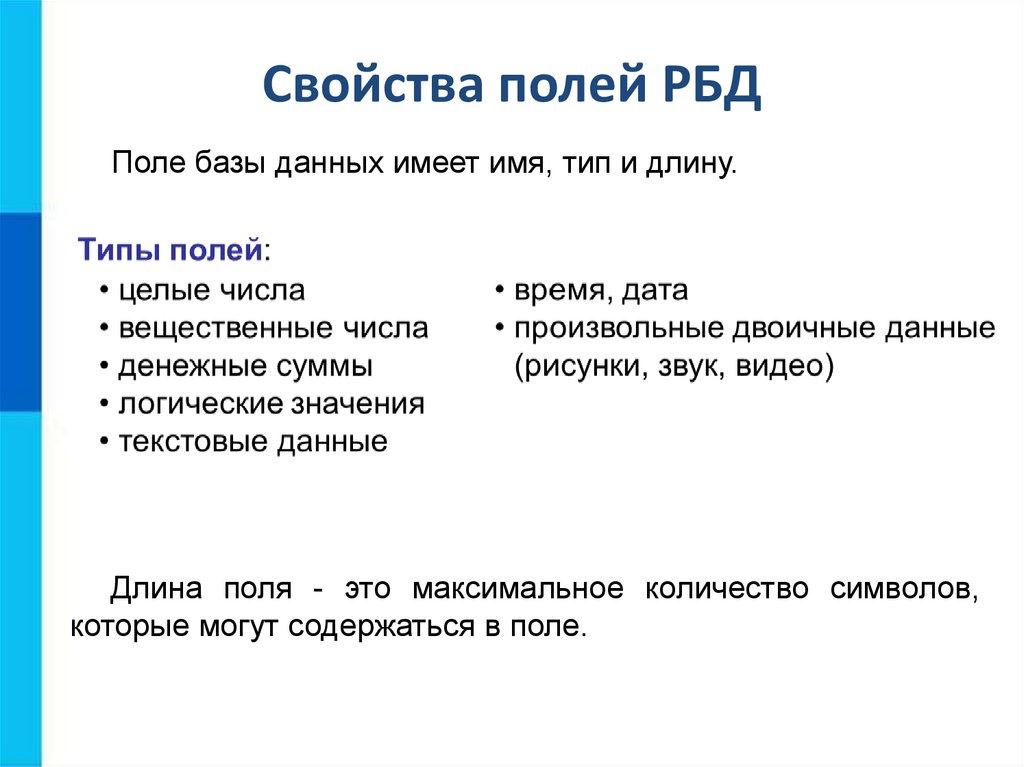 Свойства полей РБД

Поле базы данных имеет имя, тип и длину.

Типы полей:
• целые числа
• вещественные числа
• денежные суммы
• логические значения
• текстовые данные

• время, дата
• произвольные двоичные данные (рисунки, звук, видео)

Длина поля - это максимальное количество символов, которые могут содержаться в поле.